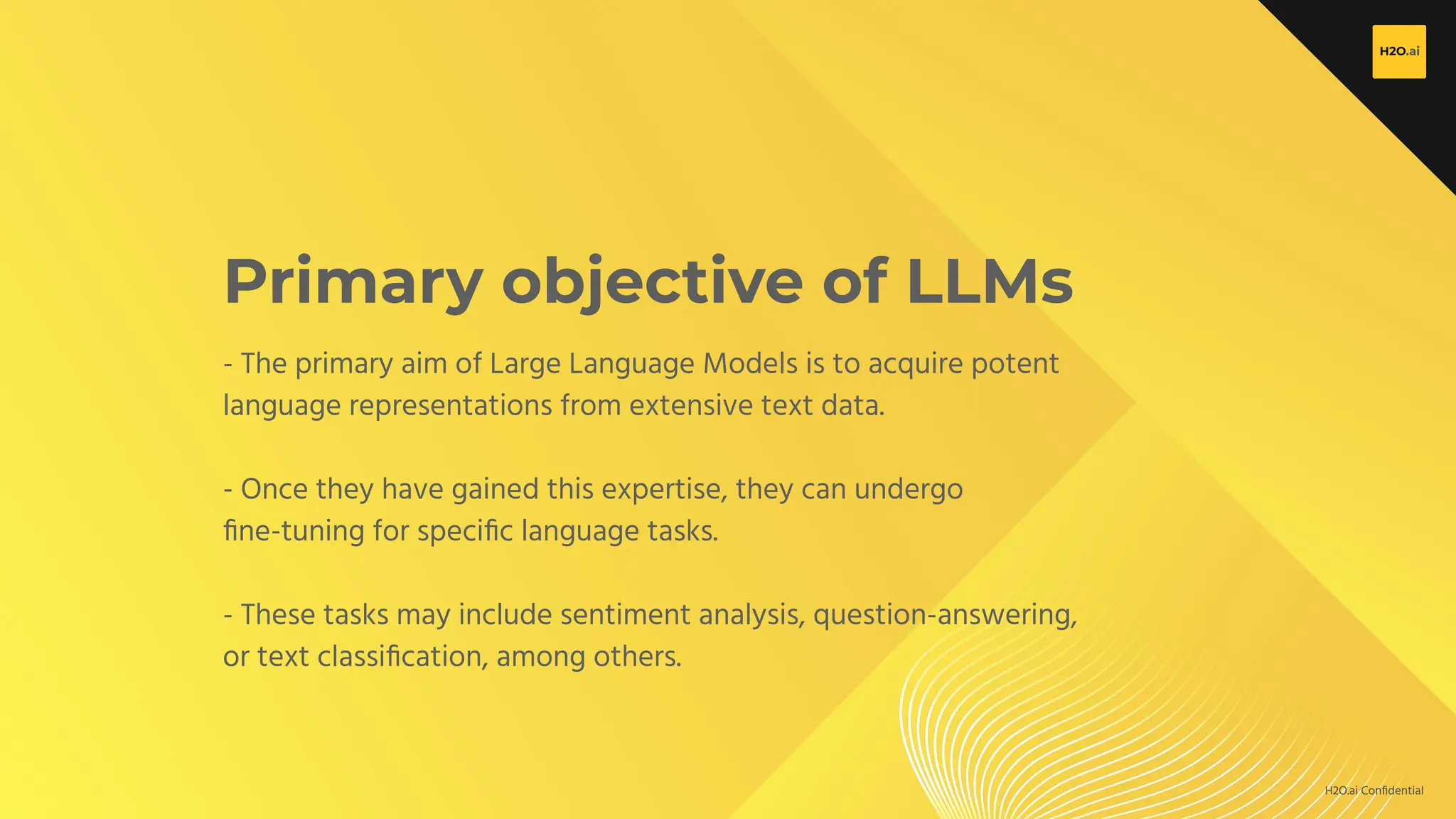 H2O.ai

Primary objective of LLMs

- The primary aim of Large Language Models is to acquire potent language representations from extensive text data.

- Once they have gained this expertise, they can undergo fine-tuning for specific language tasks.

- These tasks may include sentiment analysis, question-answering, or text classification, among others.

H2O.ai Confidential